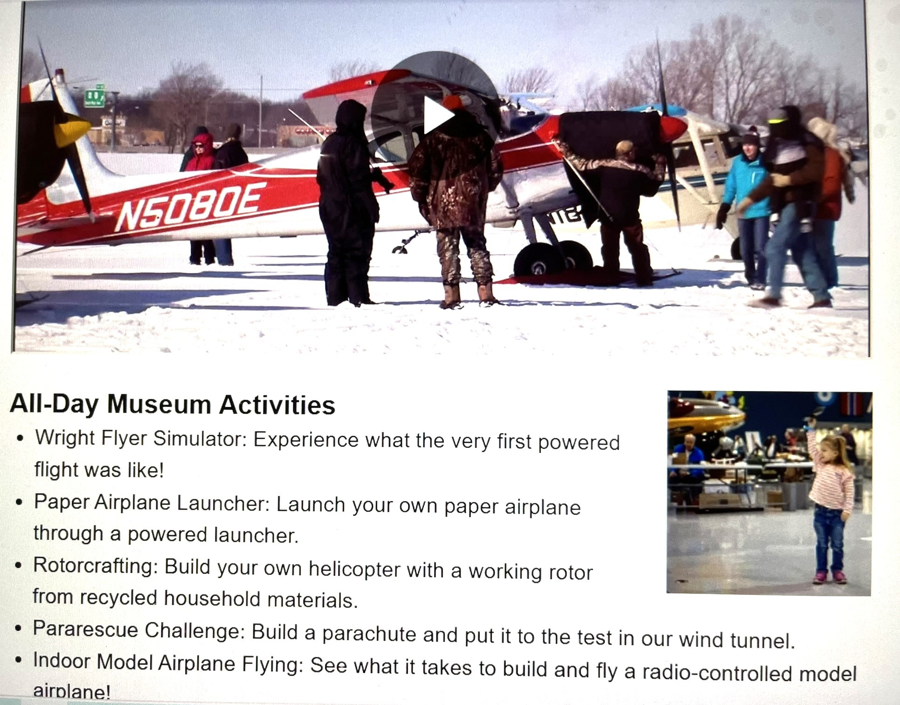 N5080E

All-Day Museum Activities

• Wright Flyer Simulator: Experience what the very first powered flight was like!
• Paper Airplane Launcher: Launch your own paper airplane through a powered launcher.
• Rotorcrafting: Build your own helicopter with a working rotor from recycled household materials.
• Pararescue Challenge: Build a parachute and put it to the test in our wind tunnel.
• Indoor Model Airplane Flying: See what it takes to build and fly a radio-controlled model airplane!